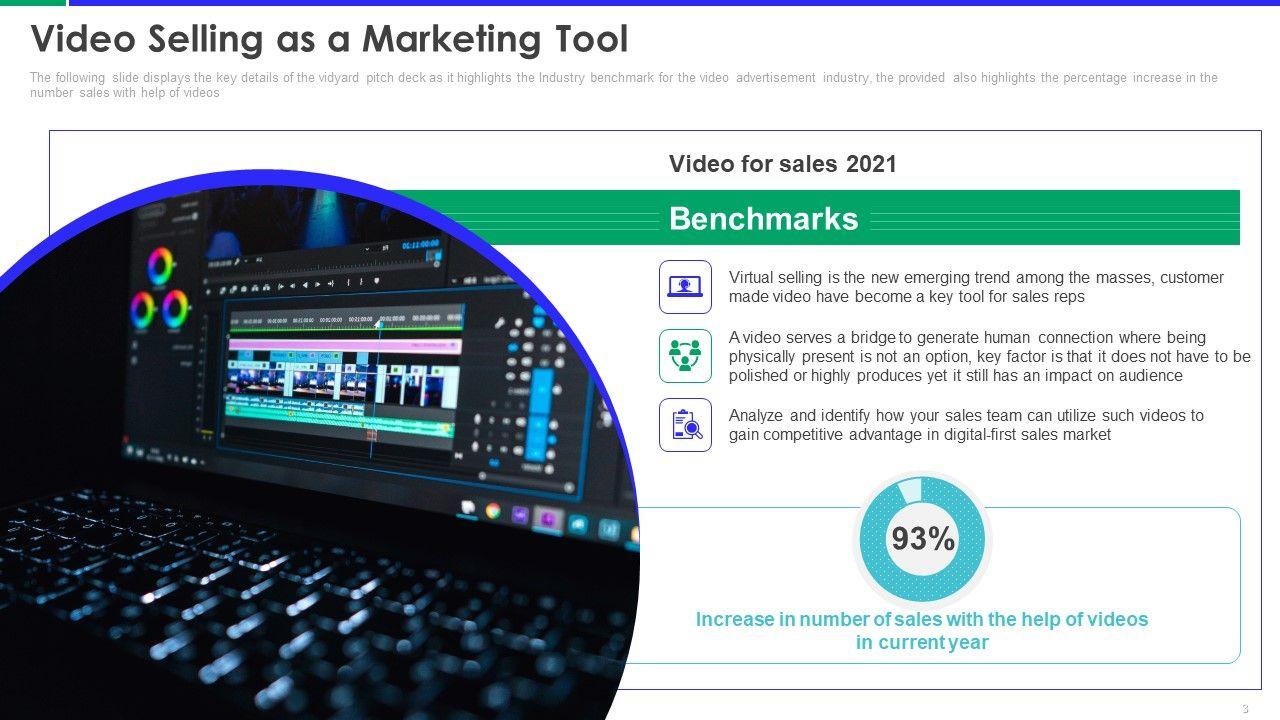 Video Selling as a Marketing Tool

The following slide displays the key details of the vidyard pitch deck as it highlights the Industry benchmark for the video advertisement industry, the provided also highlights the percentage increase in the number sales with help of videos

Video for sales 2021

Benchmarks

Virtual selling is the new emerging trend among the masses, customer made video have become a key tool for sales reps

A video serves a bridge to generate human connection where being physically present is not an option, key factor is that it does not have to be polished or highly produces yet it still has an impact on audience

Analyze and identify how your sales team can utilize such videos to gain competitive advantage in digital-first sales market

93%

Increase in number of sales with the help of videos in current year

3